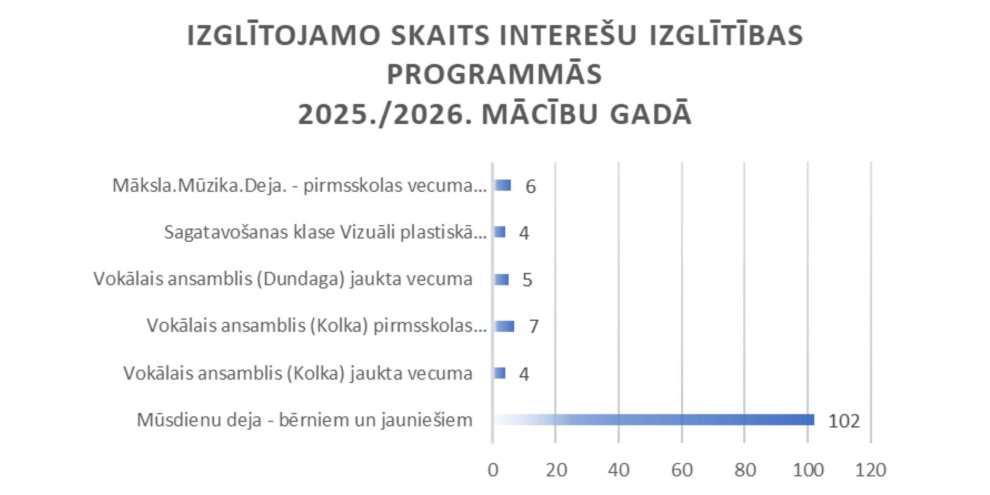 IZGLĪTOJAMO SKAITS INTEREŠU IZGLĪTĪBAS PROGRAMMĀS
2025./2026. MĀCĪBU GADĀ

Māksla.Mūzika.Deja. - pirmsskolas vecuma... 6
Sagatavošanas klase Vizuāli plastiskā... 4
Vokālais ansamblis (Dundaga) jaukta vecuma 5
Vokālais ansamblis (Kolka) pirmsskolas... 7
Vokālais ansamblis (Kolka) jaukta vecuma 4
Mūsdienu deja - bērniem un jauniešiem 102

0 20 40 60 80 100 120